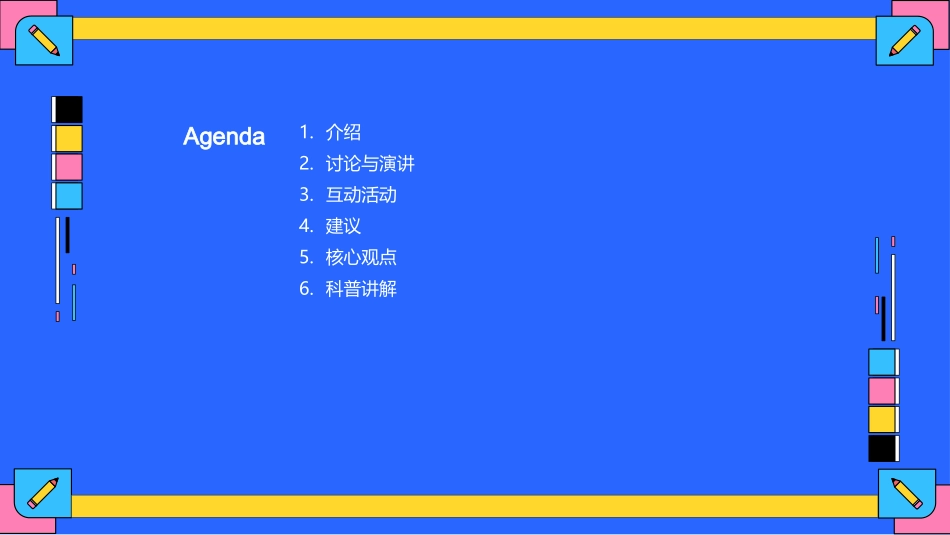 Agenda

1. 介绍
2. 讨论与演讲
3. 互动活动
4. 建议
5. 核心观点
6. 科普讲解